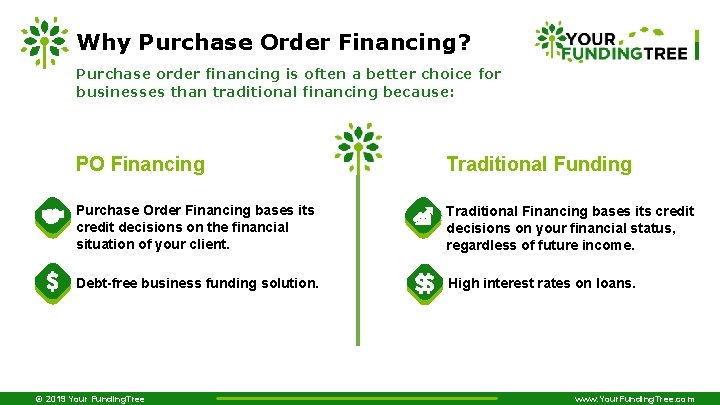 Why Purchase Order Financing?

YOUR FUNDINGTREE

Purchase order financing is often a better choice for businesses than traditional financing because:

PO Financing

Purchase Order Financing bases its credit decisions on the financial situation of your client.

Debt-free business funding solution.

Traditional Funding

Traditional Financing bases its credit decisions on your financial status, regardless of future income.

High interest rates on loans.

© 2019 Your FundingTree

www.YourFundingTree.com